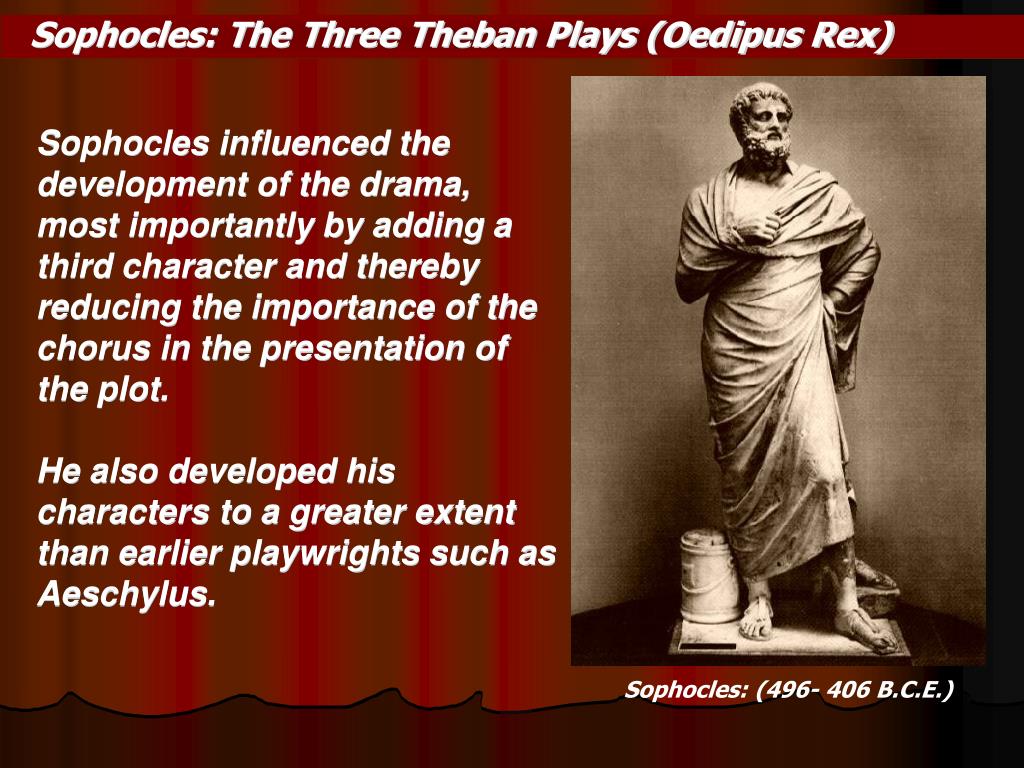 Sophocles: The Three Theban Plays (Oedipus Rex)

Sophocles influenced the development of the drama, most importantly by adding a third character and thereby reducing the importance of the chorus in the presentation of the plot.

He also developed his characters to a greater extent than earlier playwrights such as Aeschylus.

Sophocles: (496- 406 B.C.E.)